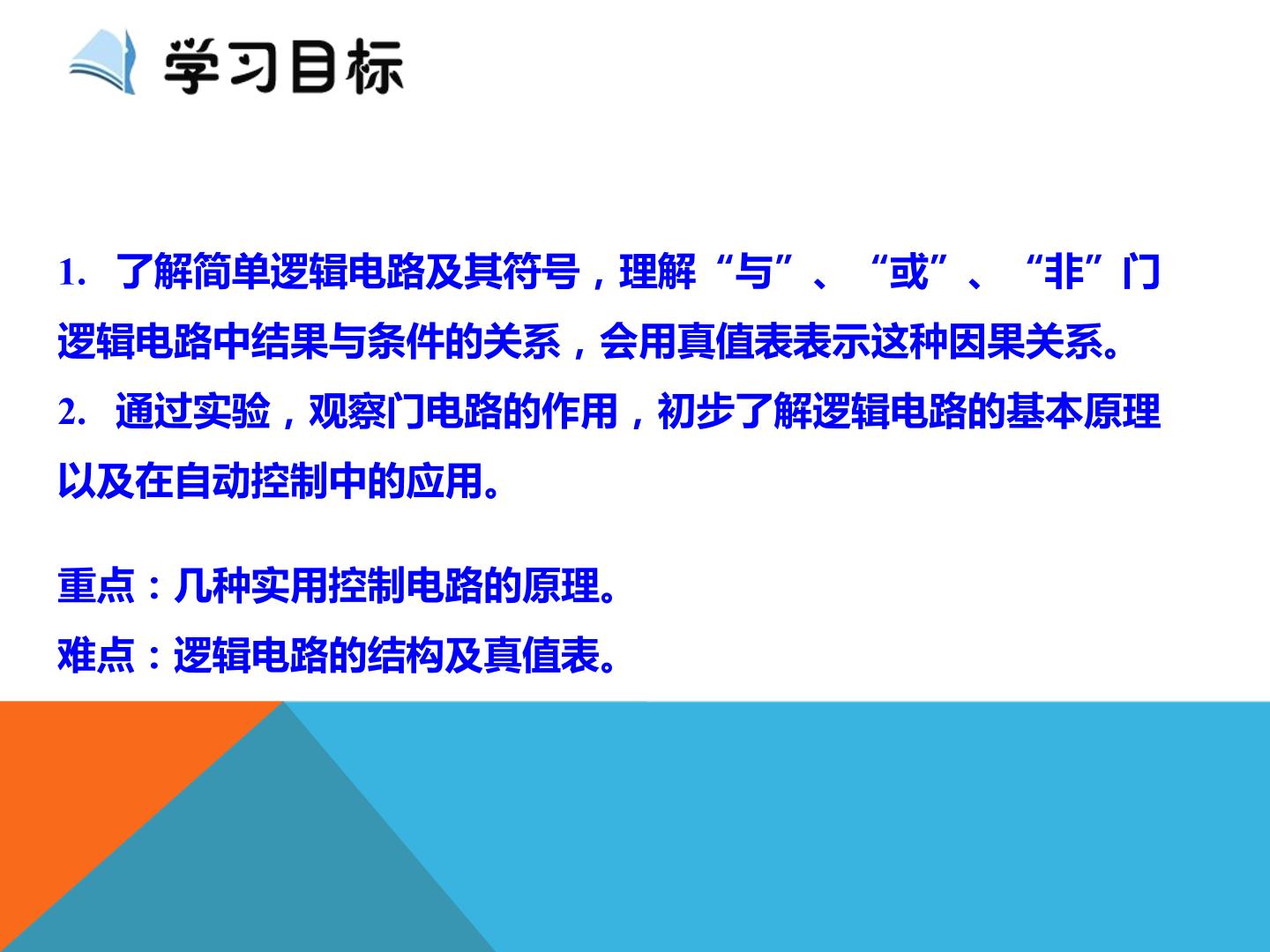 学习目标

1.了解简单逻辑电路及其符号，理解“与”、“或”、“非”门逻辑电路中结果与条件的关系，会用真值表表示这种因果关系。

2.通过实验，观察门电路的作用，初步了解逻辑电路的基本原理以及在自动控制中的应用。

重点：几种实用控制电路的原理。

难点：逻辑电路的结构及真值表。